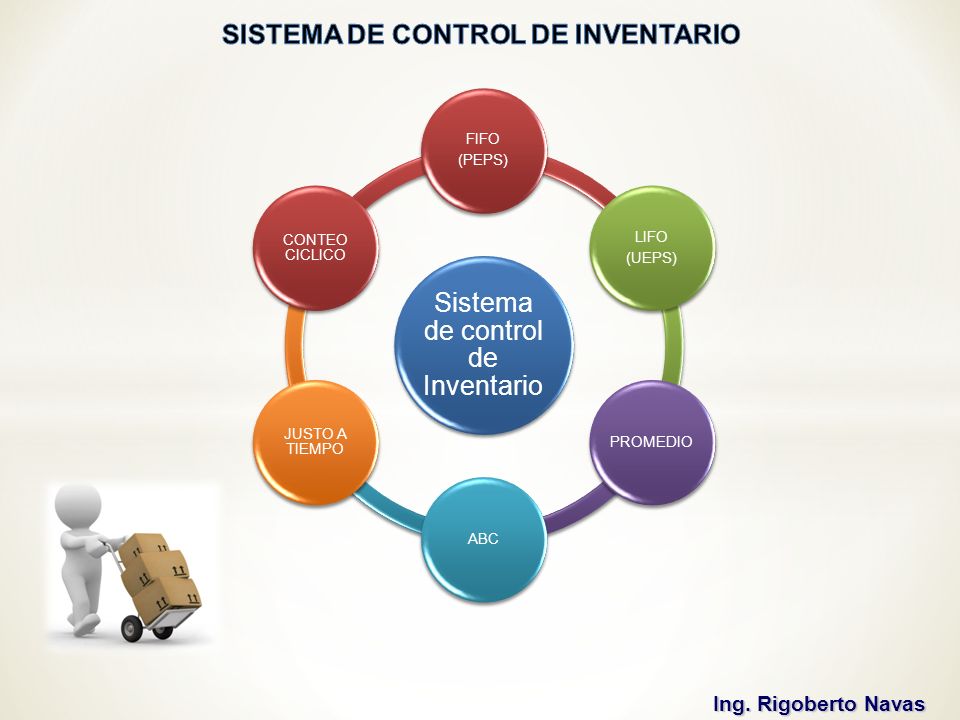 SISTEMA DE CONTROL DE INVENTARIO

Sistema de control de Inventario

FIFO (PEPS)

LIFO (UEPS)

PROMEDIO

ABC

JUSTO A TIEMPO

CONTEO CICLICO

Ing. Rigoberto Navas